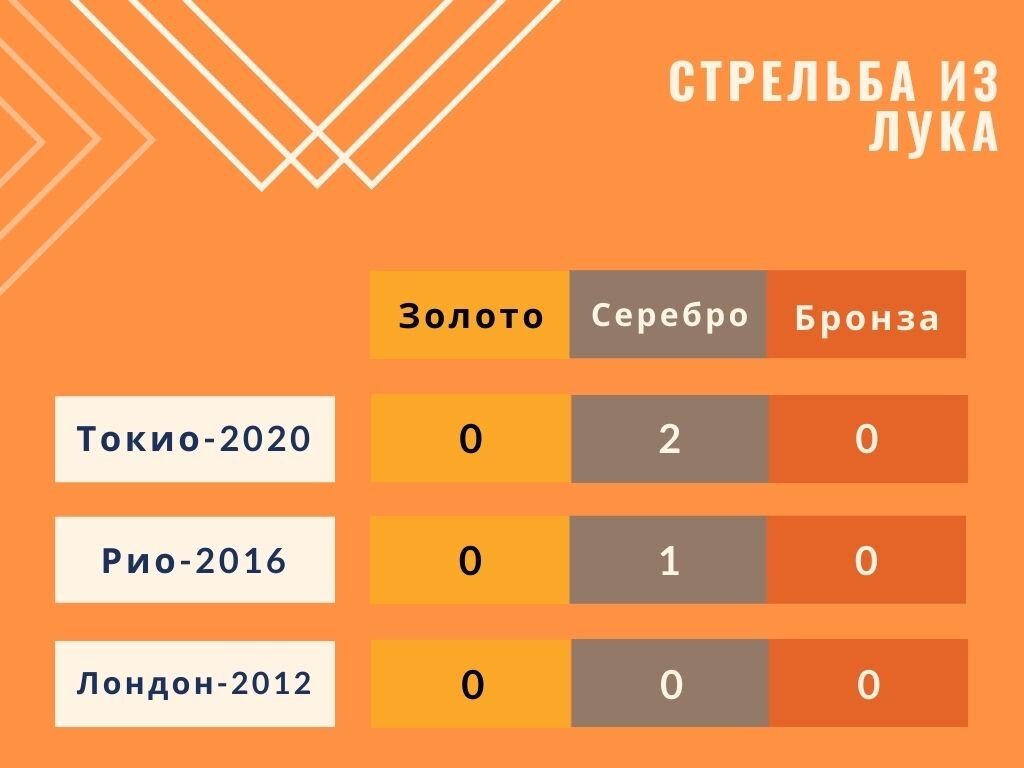 СТРЕЛЬБА ИЗ ЛУКА

| | Золото | Серебро | Бронза |
|---|---|---|---|
| Токио-2020 | 0 | 2 | 0 |
| Рио-2016 | 0 | 1 | 0 |
| Лондон-2012 | 0 | 0 | 0 |